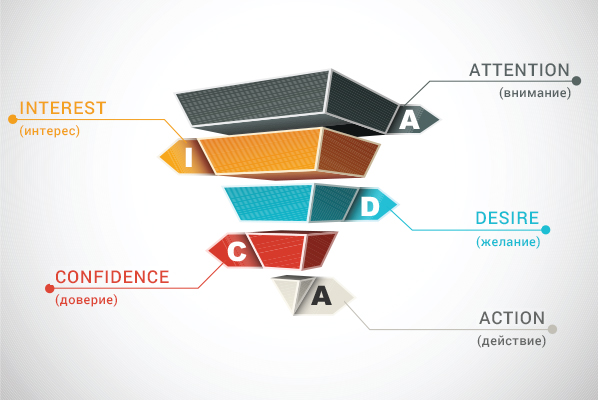 ATTENTION
(внимание)

A

INTEREST
(интерес)

I

D

DESIRE
(желание)

C

CONFIDENCE
(доверие)

A

ACTION
(действие)